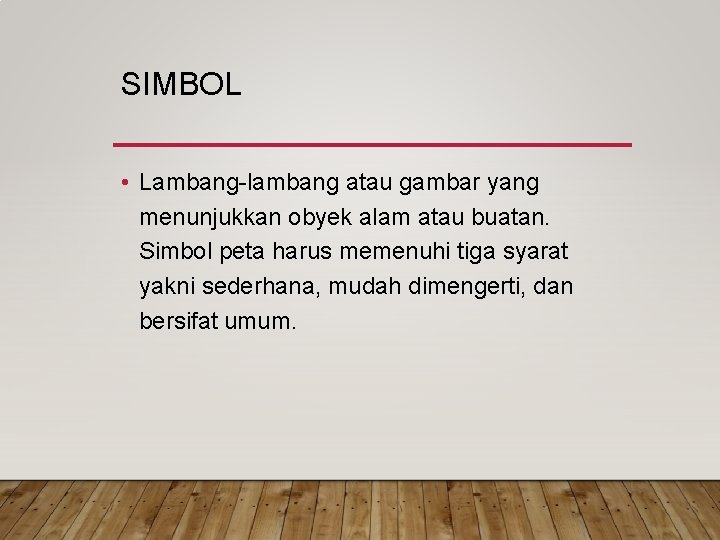 SIMBOL

• Lambang-lambang atau gambar yang menunjukkan obyek alam atau buatan. Simbol peta harus memenuhi tiga syarat yakni sederhana, mudah dimengerti, dan bersifat umum.